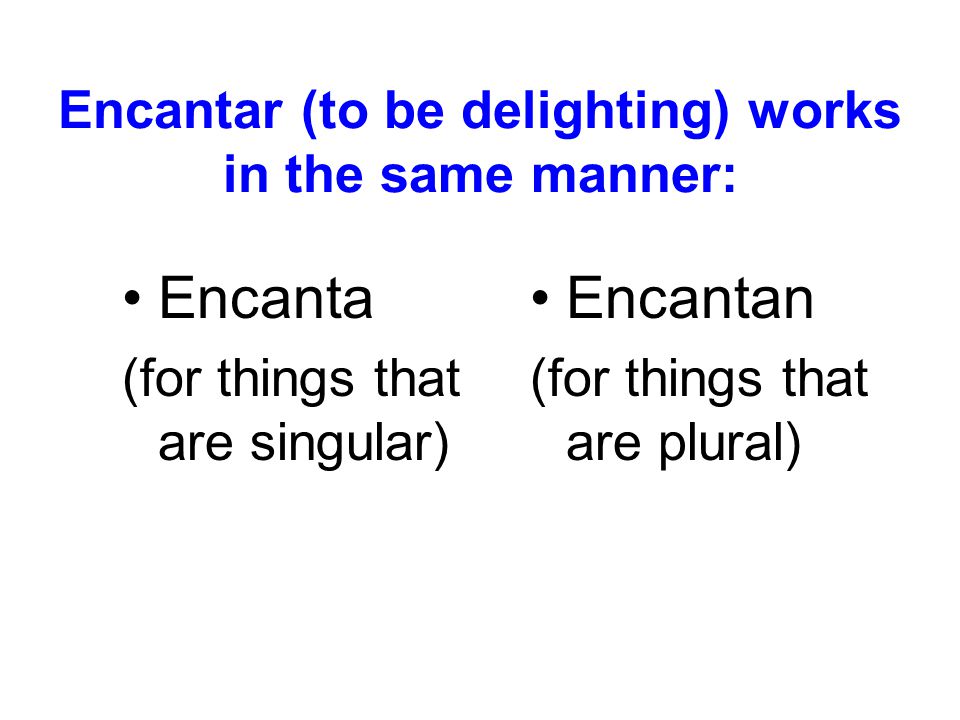 Encantar (to be delighting) works in the same manner:

• Encanta
(for things that are singular)

• Encantan
(for things that are plural)